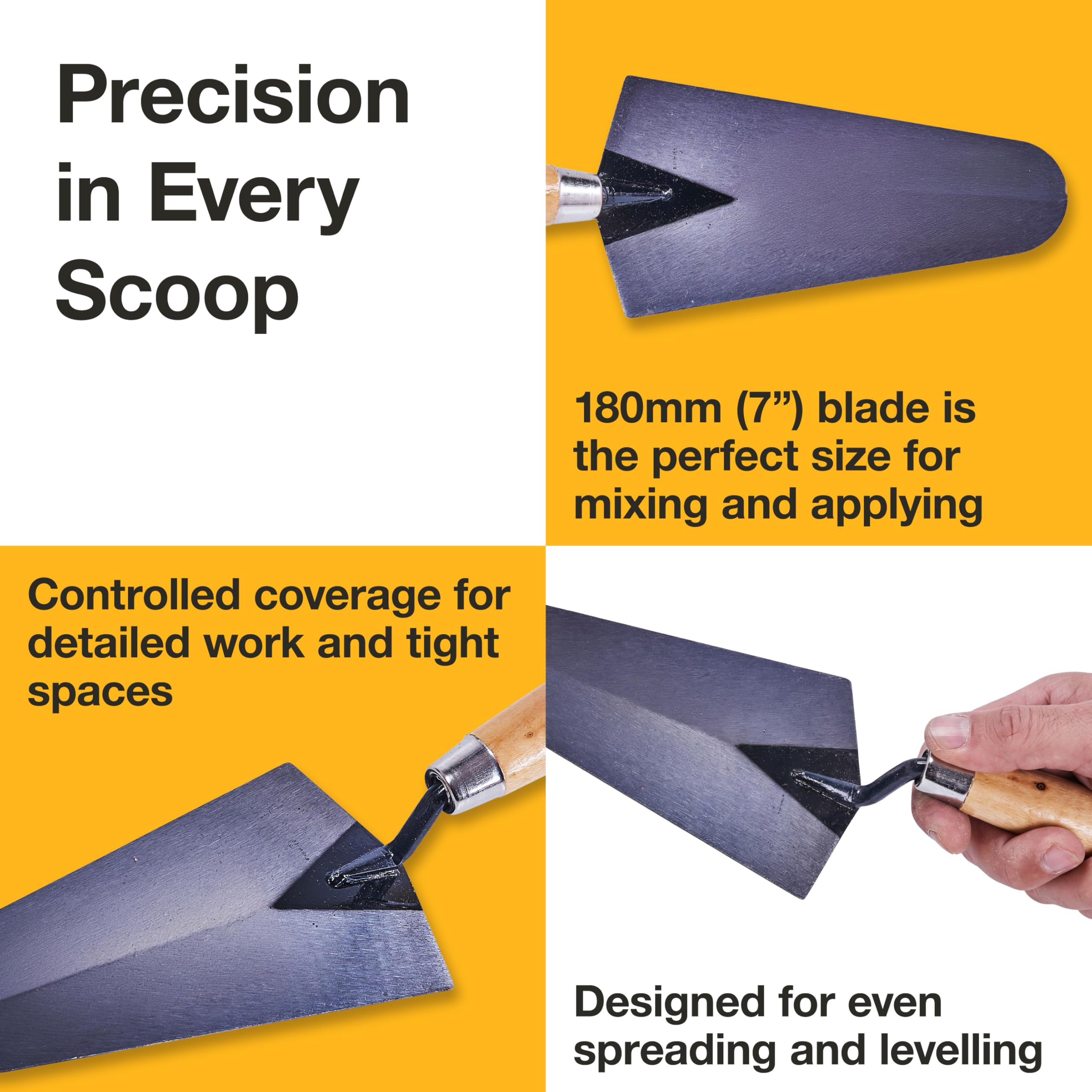 Precision in Every Scoop

180mm (7”) blade is the perfect size for mixing and applying

Controlled coverage for detailed work and tight spaces

Designed for even spreading and levelling